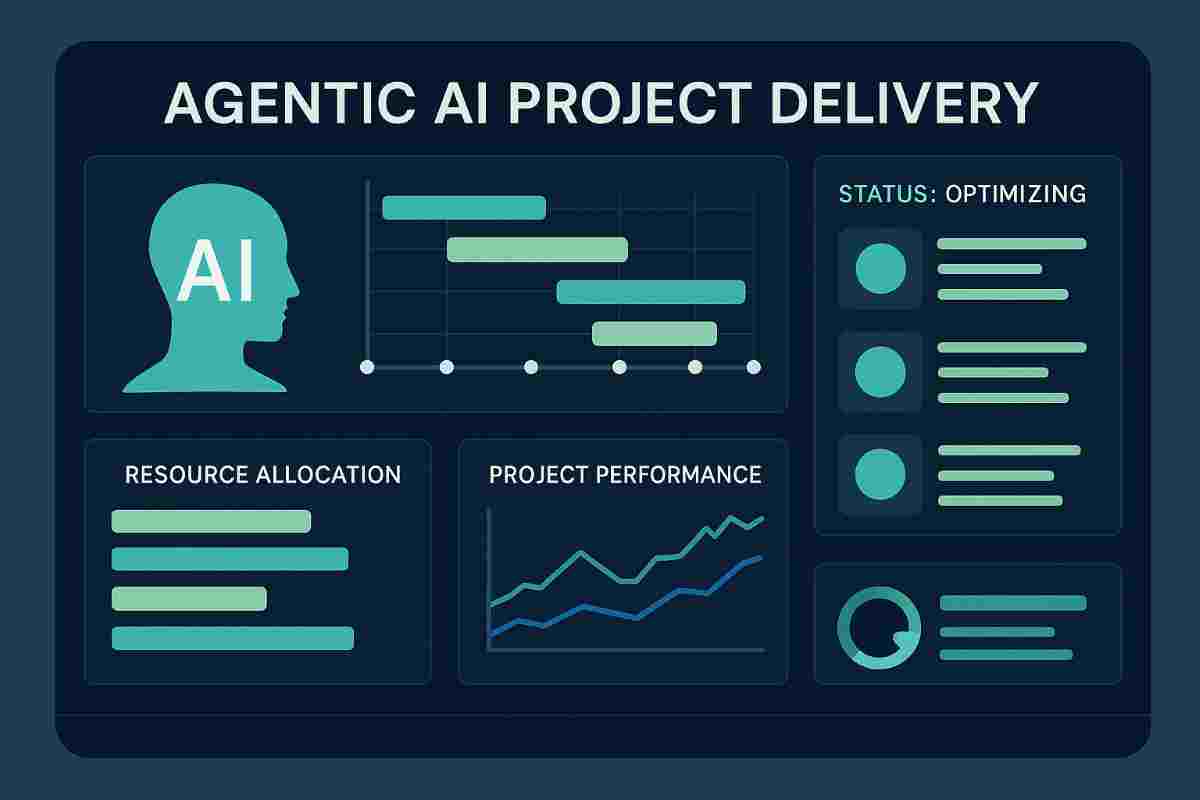 AGENTIC AI PROJECT DELIVERY

AI

STATUS: OPTIMIZING

RESOURCE ALLOCATION

PROJECT PERFORMANCE